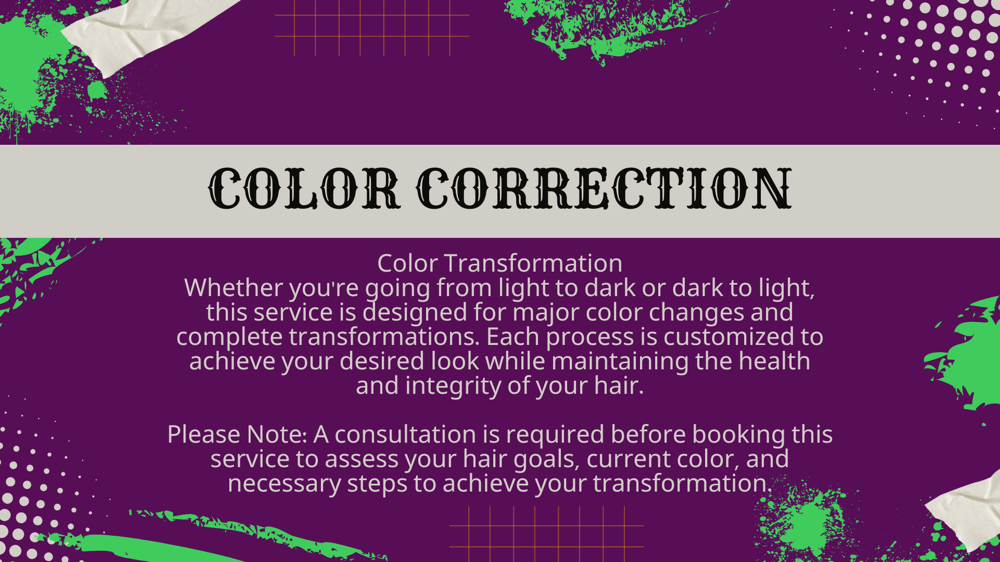 COLOR CORRECTION

Color Transformation
Whether you're going from light to dark or dark to light, this service is designed for major color changes and complete transformations. Each process is customized to achieve your desired look while maintaining the health and integrity of your hair.

Please Note: A consultation is required before booking this service to assess your hair goals, current color, and necessary steps to achieve your transformation.